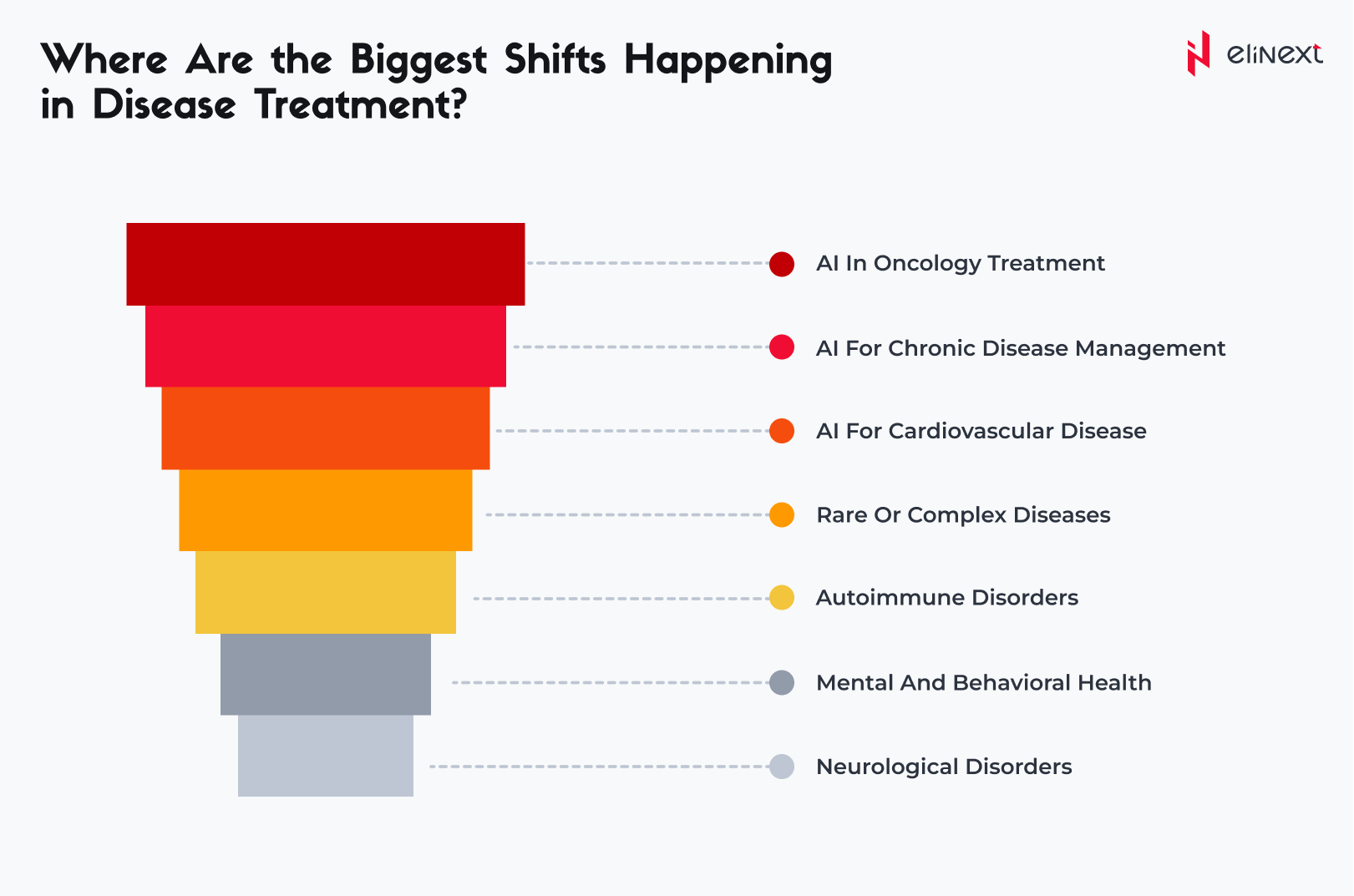 Where Are the Biggest Shifts Happening in Disease Treatment?

elinext

AI In Oncology Treatment

AI For Chronic Disease Management

AI For Cardiovascular Disease

Rare Or Complex Diseases

Autoimmune Disorders

Mental And Behavioral Health

Neurological Disorders